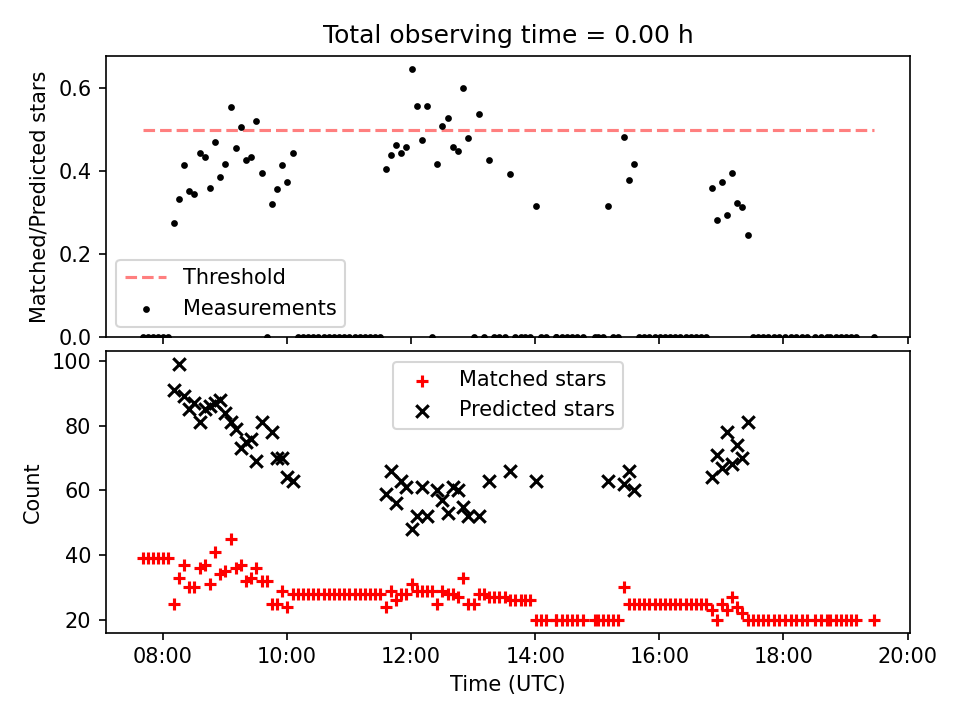 Total observing time = 0.00 h

Matched/Predicted stars

0.6
0.4
0.2
0.0

Threshold
Measurements

Count

100
80
60
40
20

Matched stars
Predicted stars

08:00
10:00
12:00
14:00
16:00
18:00
20:00

Time (UTC)